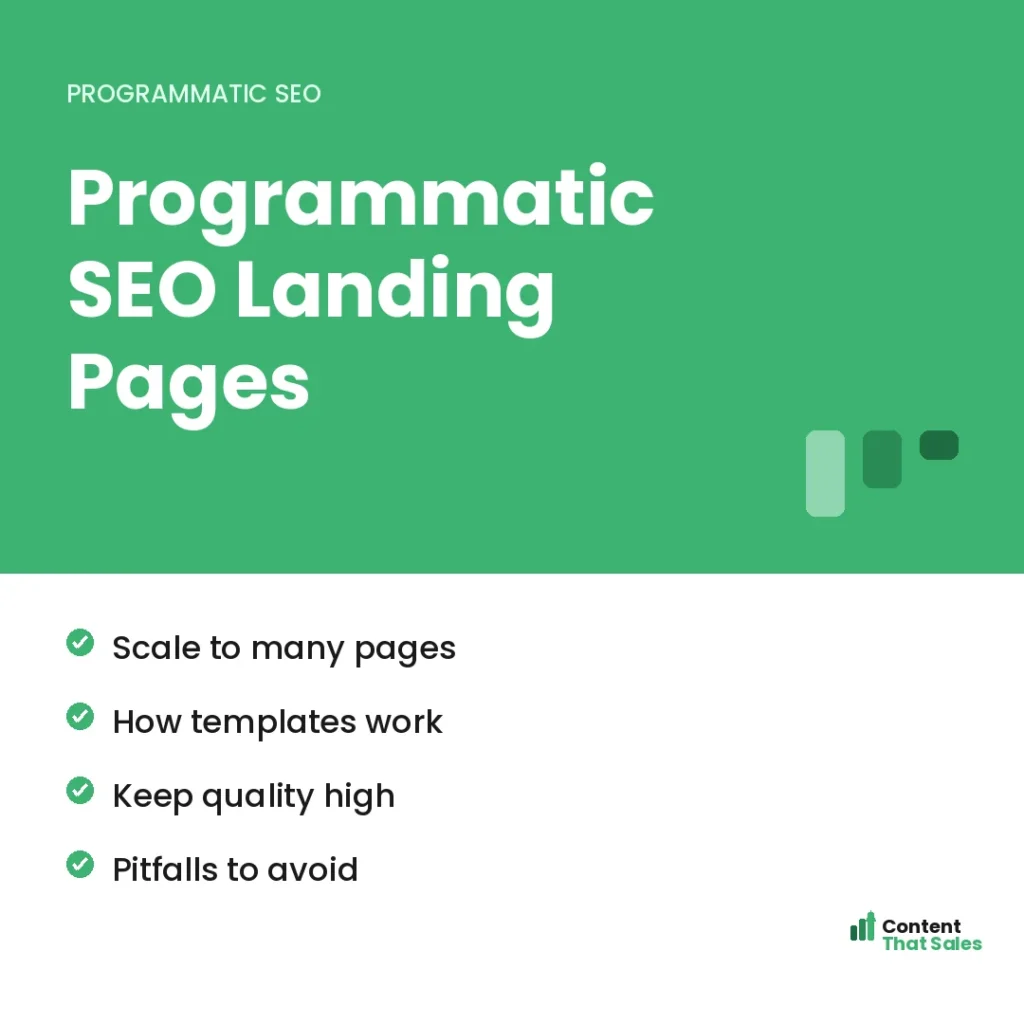 PROGRAMMATIC SEO

Programmatic SEO Landing Pages

Scale to many pages

How templates work

Keep quality high

Pitfalls to avoid

Content That Sales